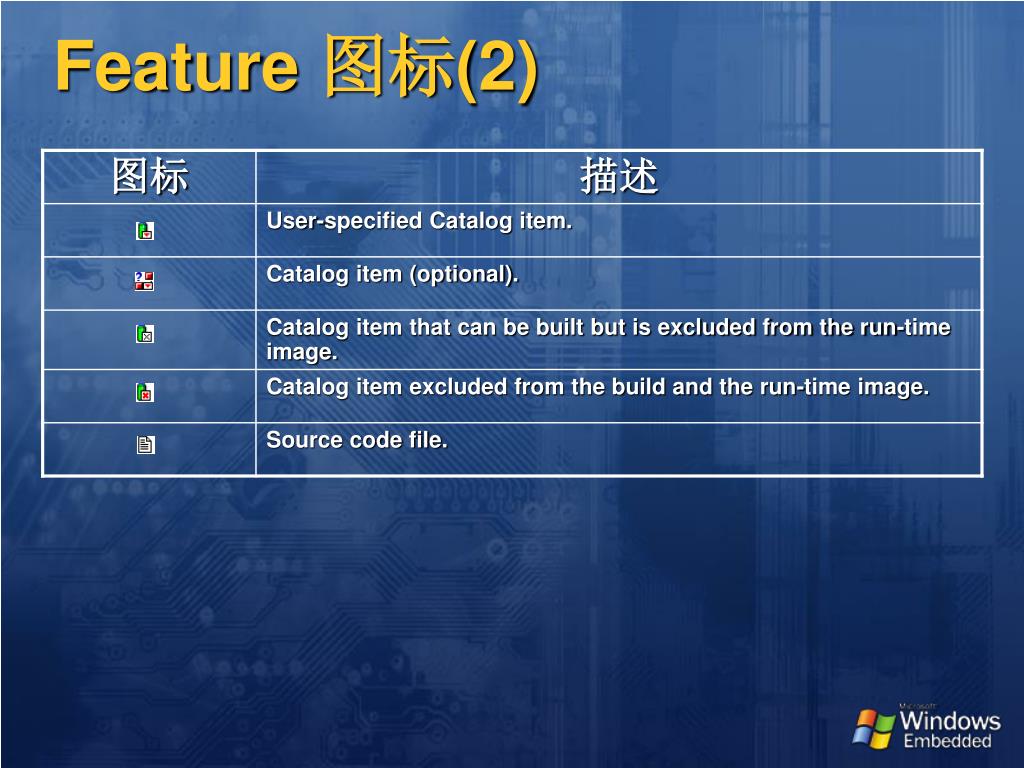 Feature 图标(2)

| 图标 | 描述 |
|---|---|
| | User-specified Catalog item. |
| | Catalog item (optional). |
| | Catalog item that can be built but is excluded from the run-time image. |
| | Catalog item excluded from the build and the run-time image. |
| | Source code file. |

Microsoft Windows Embedded